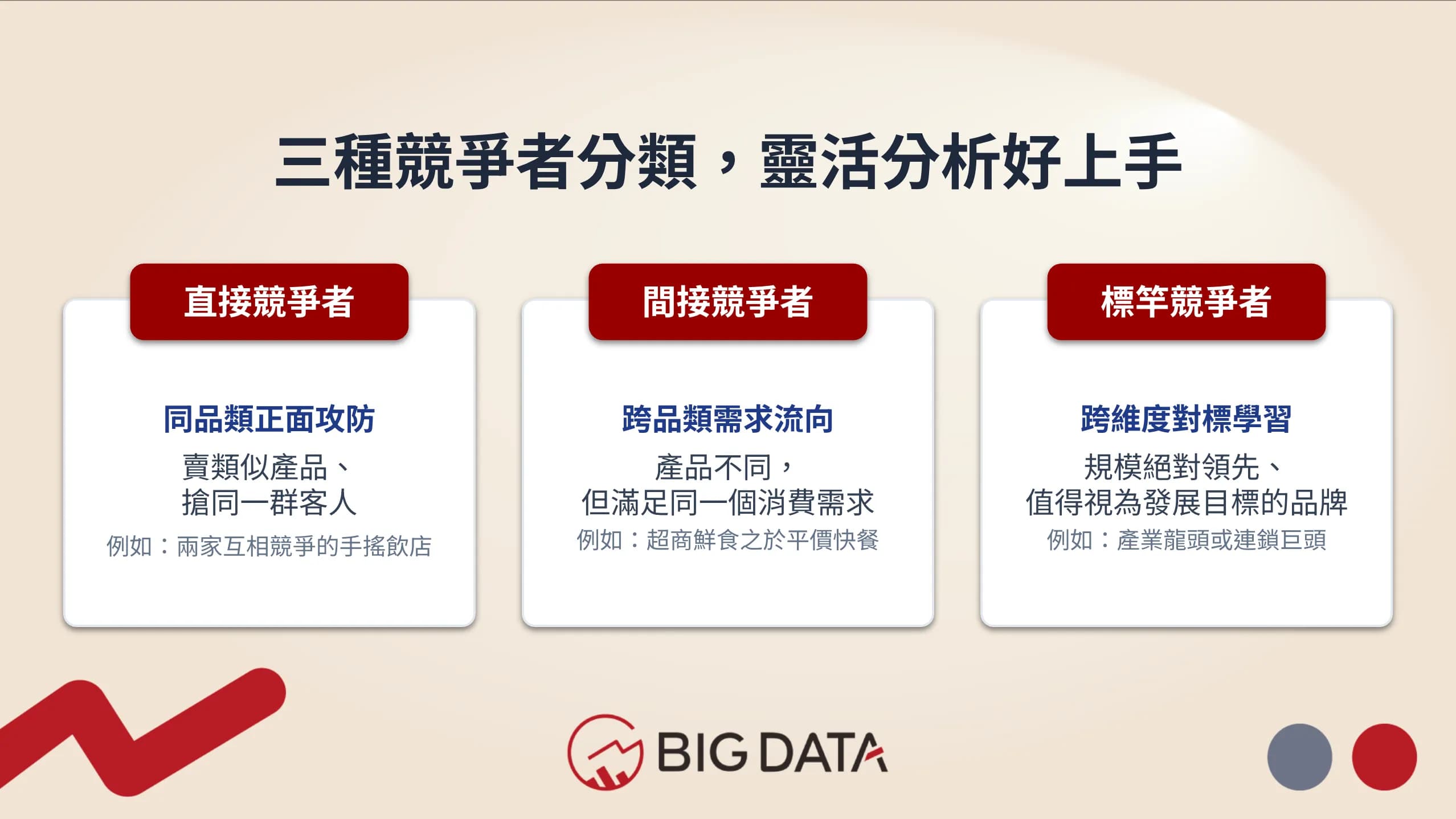 三種競爭者分類，靈活分析好上手

直接競爭者

同品類正面攻防

賣類似產品、
搶同一群客人

例如：兩家互相競爭的手搖飲店

間接競爭者

跨品類需求流向

產品不同，
但滿足同一個消費需求

例如：超商鮮食之於平價快餐

標竿競爭者

跨維度對標學習

規模絕對領先、
值得視為發展目標的品牌

例如：產業龍頭或連鎖巨頭

BIG DATA